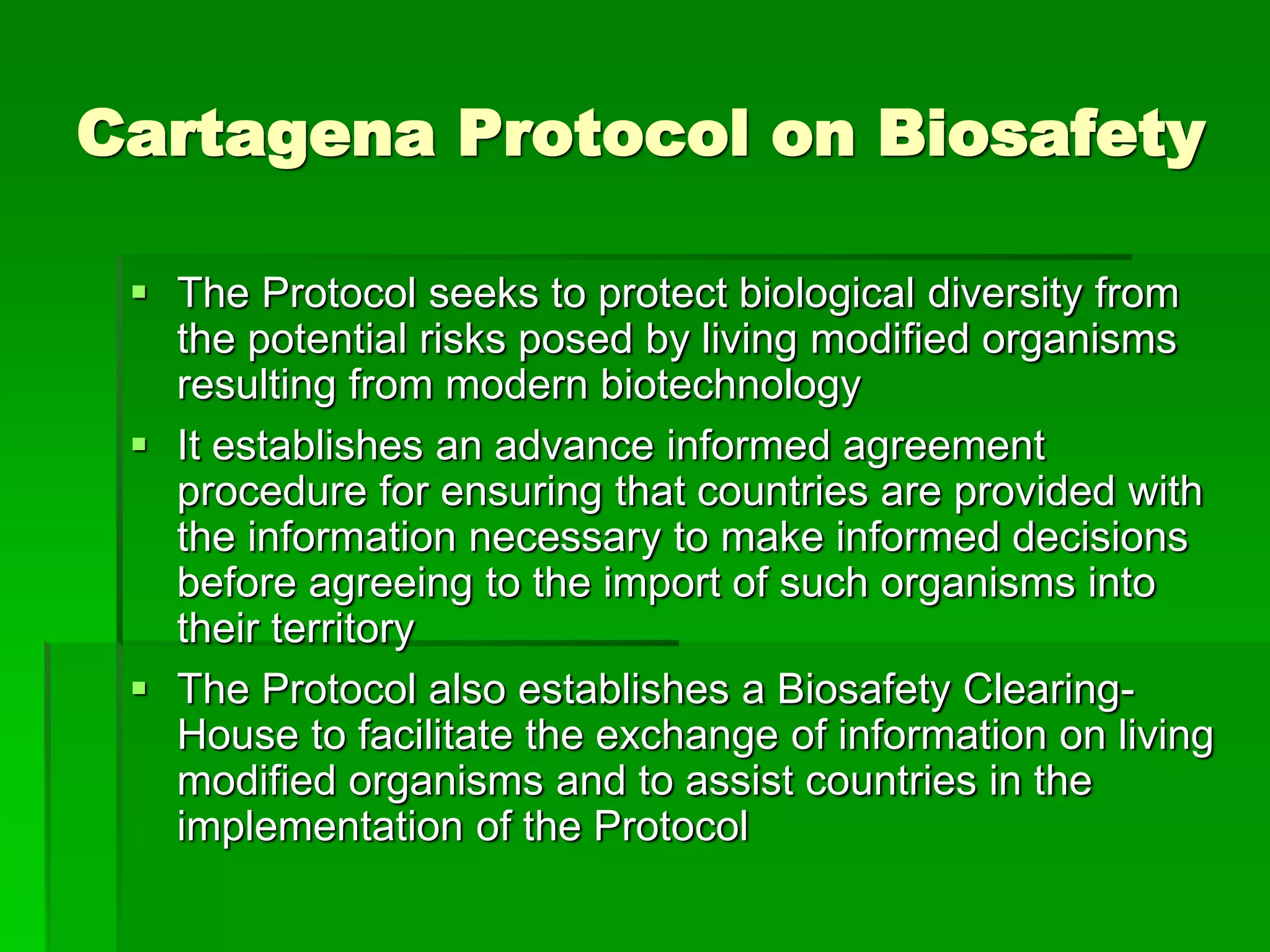 Cartagena Protocol on Biosafety

▪ The Protocol seeks to protect biological diversity from the potential risks posed by living modified organisms resulting from modern biotechnology

▪ It establishes an advance informed agreement procedure for ensuring that countries are provided with the information necessary to make informed decisions before agreeing to the import of such organisms into their territory

▪ The Protocol also establishes a Biosafety Clearing-House to facilitate the exchange of information on living modified organisms and to assist countries in the implementation of the Protocol